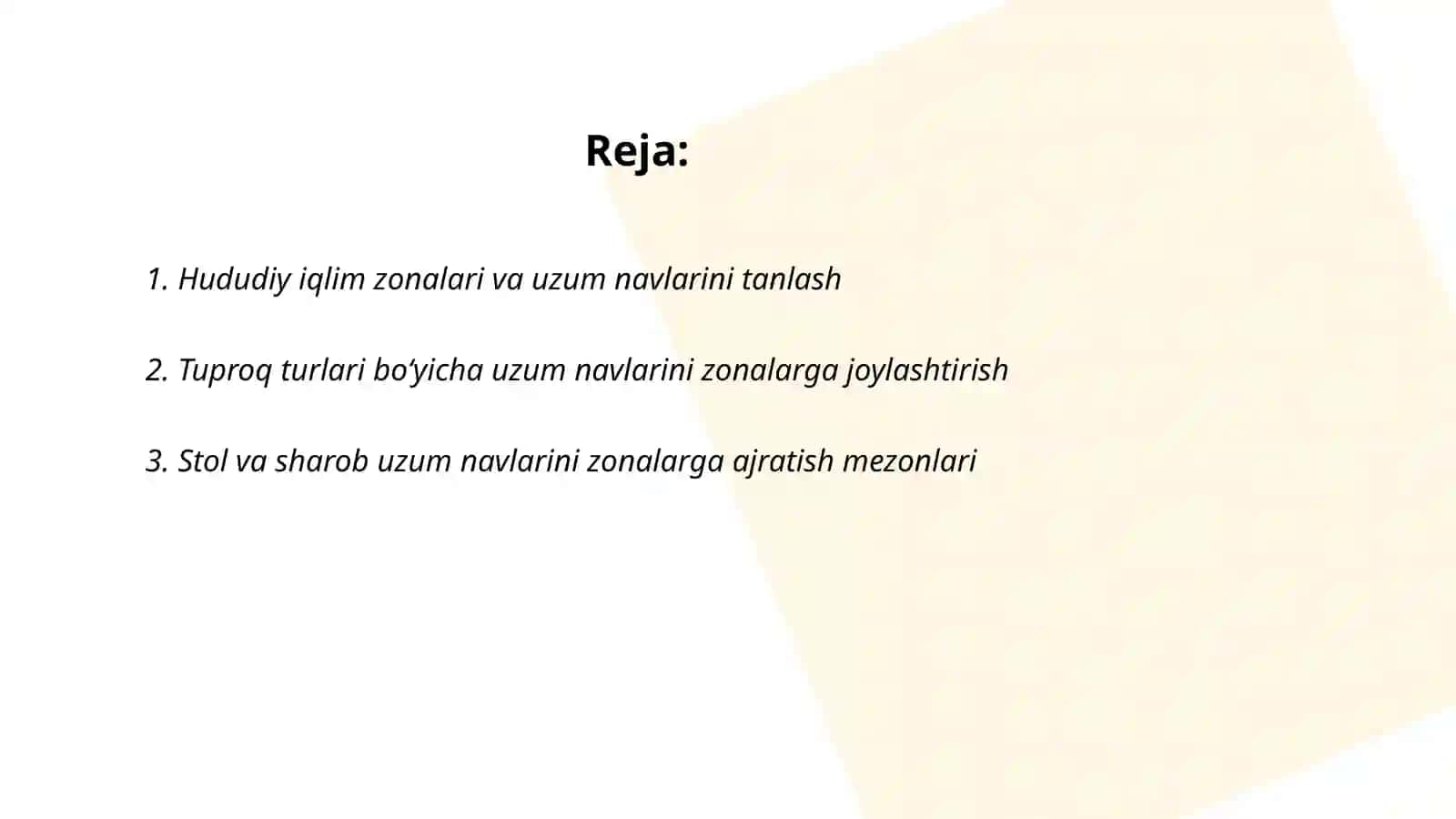 Reja:

1. Hududiy iqlim zonalari va uzum navlarini tanlash

2. Tuproq turlari bo‘yicha uzum navlarini zonalarga joylashtirish

3. Stol va sharob uzum navlarini zonalarga ajratish mezonlari